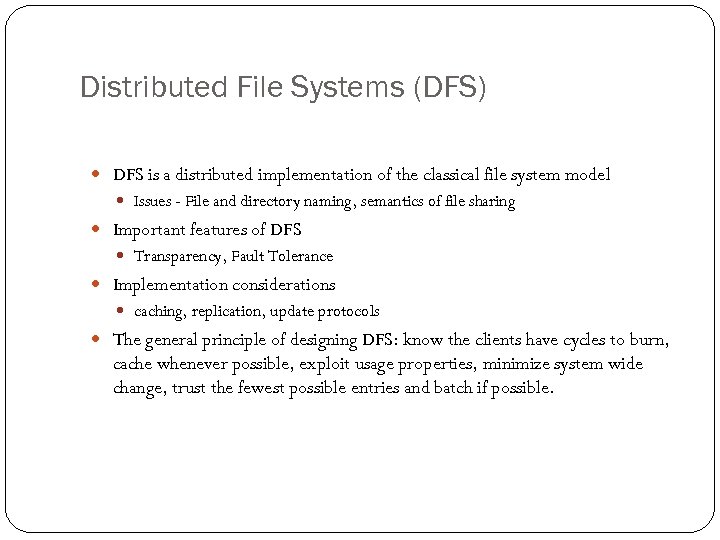 Distributed File Systems (DFS)

- DFS is a distributed implementation of the classical file system model
  - Issues - File and directory naming, semantics of file sharing
- Important features of DFS
  - Transparency, Fault Tolerance
- Implementation considerations
  - caching, replication, update protocols
- The general principle of designing DFS: know the clients have cycles to burn, cache whenever possible, exploit usage properties, minimize system wide change, trust the fewest possible entries and batch if possible.